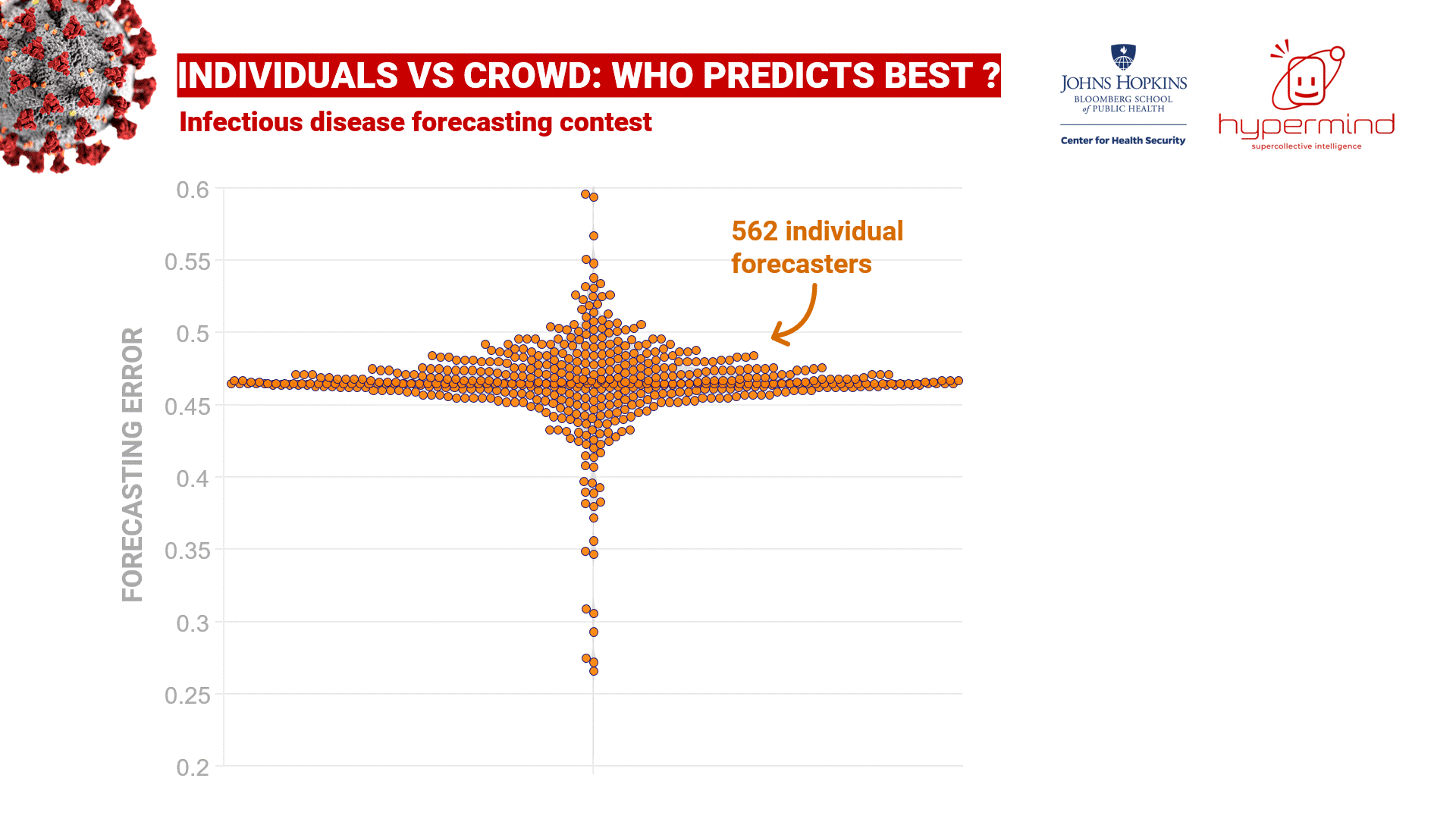 INDIVIDUALS VS CROWD: WHO PREDICTS BEST ?

Infectious disease forecasting contest

JOHNS HOPKINS
BLOOMBERG SCHOOL of PUBLIC HEALTH
Center for Health Security

hypermind
supercollective intelligence

FORECASTING ERROR

0.6
0.55
0.5
0.45
0.4
0.35
0.3
0.25
0.2

562 individual forecasters